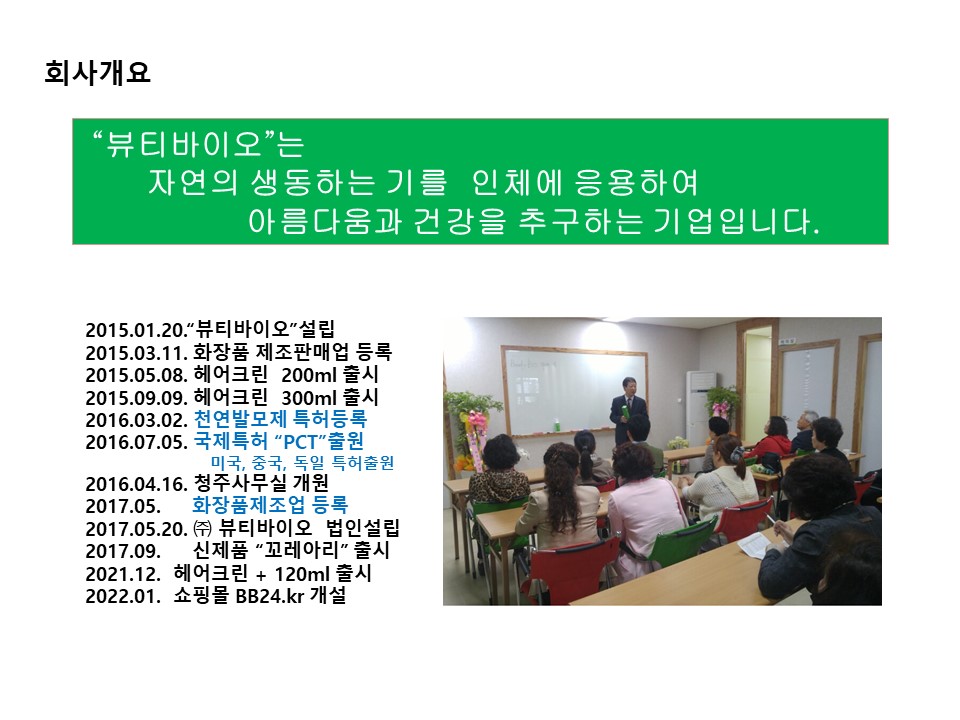 회사개요

“뷰티바이오”는
자연의 생동하는 기를 인체에 응용하여
아름다움과 건강을 추구하는 기업입니다.

2015.01.20.“뷰티바이오”설립
2015.03.11. 화장품 제조판매업 등록
2015.05.08. 헤어크린 200ml 출시
2015.09.09. 헤어크린 300ml 출시
2016.03.02. 천연발모제 특허등록
2016.07.05. 국제특허 “PCT”출원
미국, 중국, 독일 특허출원
2016.04.16. 청주사무실 개원
2017.05. 화장품제조업 등록
2017.05.20. ㈜ 뷰티바이오 법인설립
2017.09. 신제품 “꼬레아리” 출시
2021.12. 헤어크린 + 120ml 출시
2022.01. 쇼핑몰 BB24.kr 개설